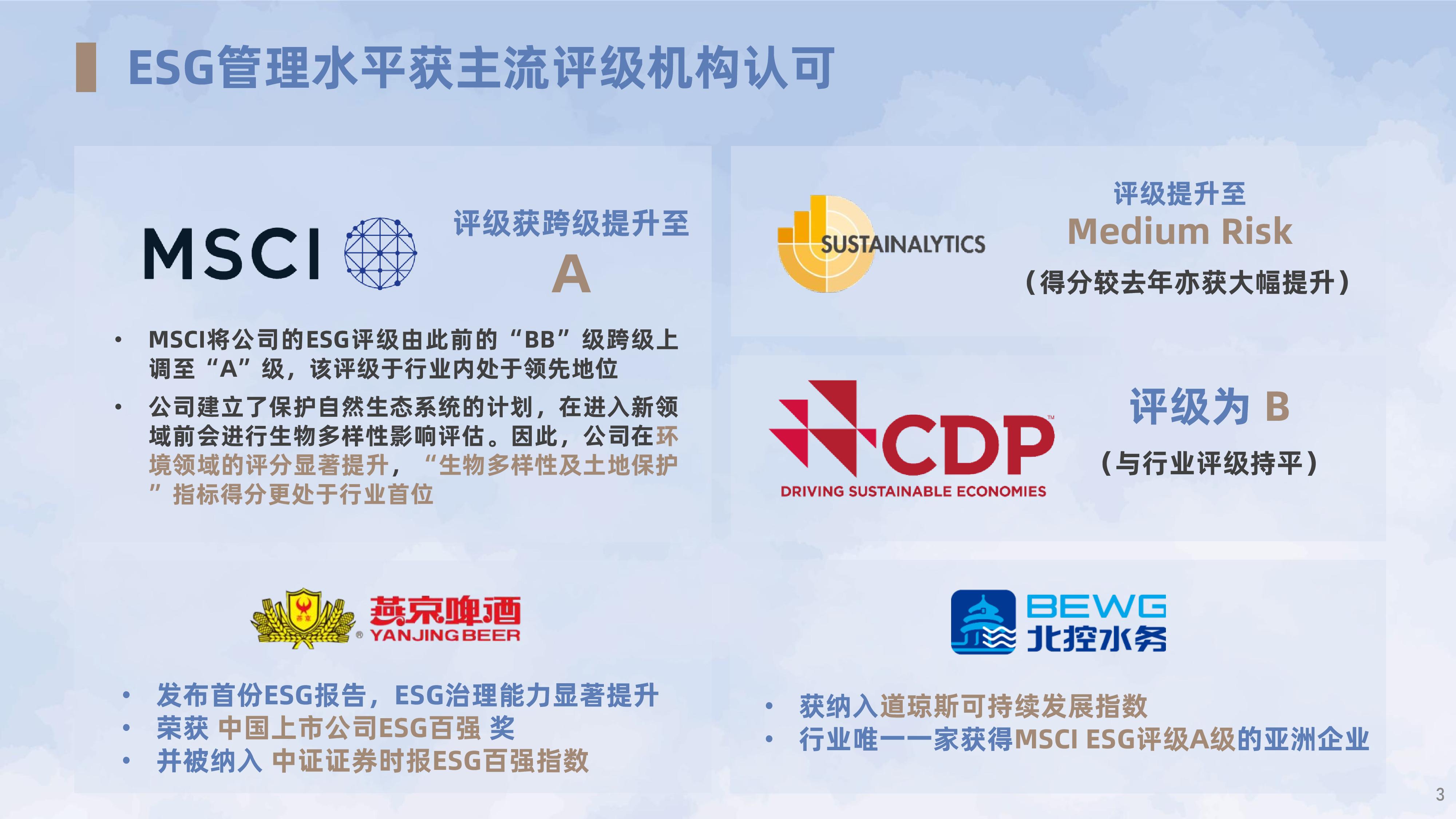 ESG管理水平获主流评级机构认可

MSCI

评级获跨级提升至
A

• MSCI将公司的ESG评级由此前的“BB”级跨级上调至“A”级，该评级于行业内处于领先地位
• 公司建立了保护自然生态系统的计划，在进入新领域前会进行生物多样性影响评估。因此，公司在环境领域的评分显著提升，“生物多样性及土地保护”指标得分更处于行业首位

SUSTAINALYTICS

评级提升至
Medium Risk
（得分较去年亦获大幅提升）

CDP
DRIVING SUSTAINABLE ECONOMIES

评级为 B
（与行业评级持平）

燕京啤酒
YANJING BEER

• 发布首份ESG报告，ESG治理能力显著提升
• 荣获 中国上市公司ESG百强 奖
• 并被纳入 中证证券时报ESG百强指数

BEWG
北控水务

• 获纳入道琼斯可持续发展指数
• 行业唯一一家获得MSCI ESG评级A级的亚洲企业

3